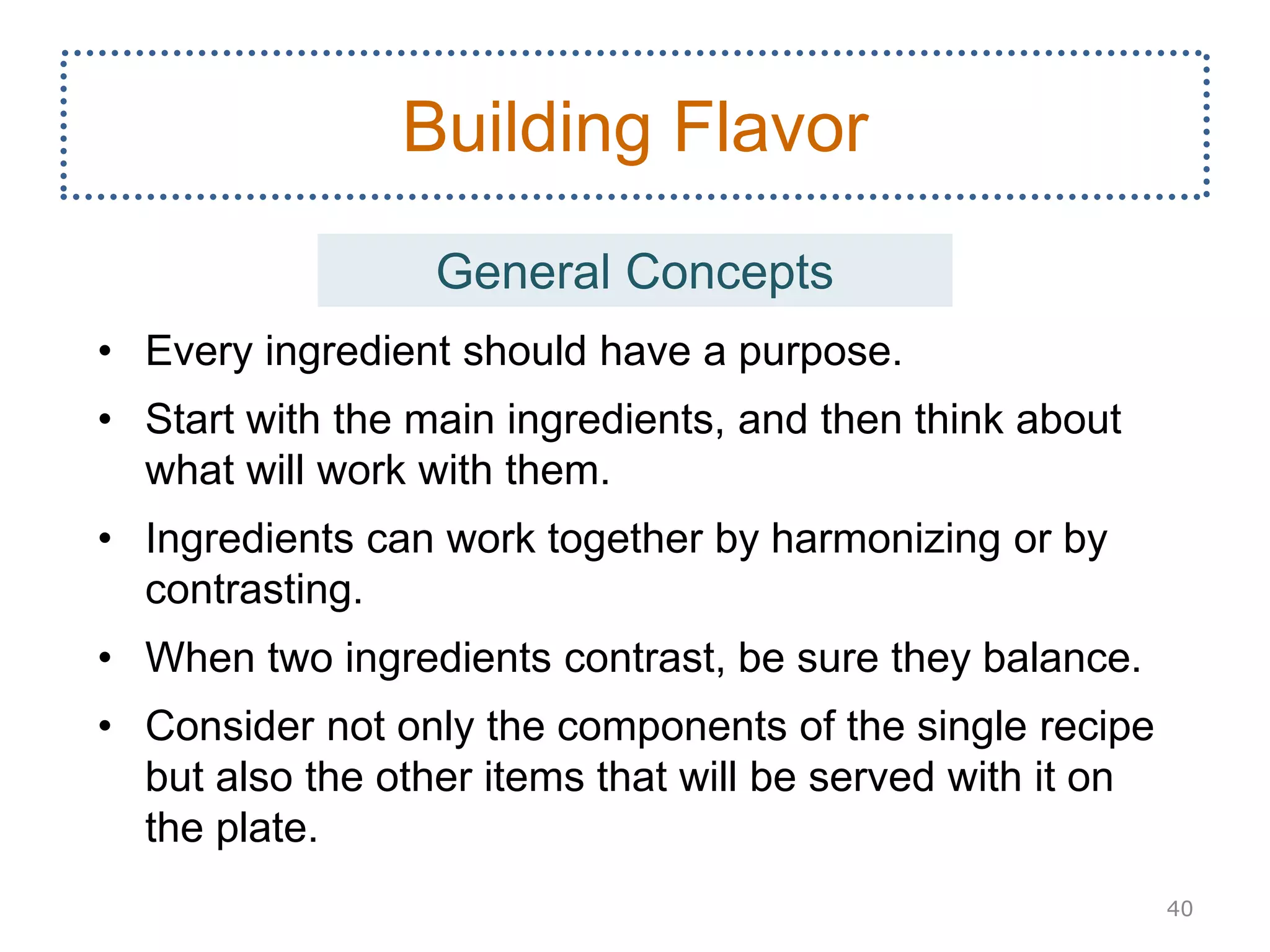 Building Flavor

General Concepts

• Every ingredient should have a purpose.
• Start with the main ingredients, and then think about what will work with them.
• Ingredients can work together by harmonizing or by contrasting.
• When two ingredients contrast, be sure they balance.
• Consider not only the components of the single recipe but also the other items that will be served with it on the plate.

40